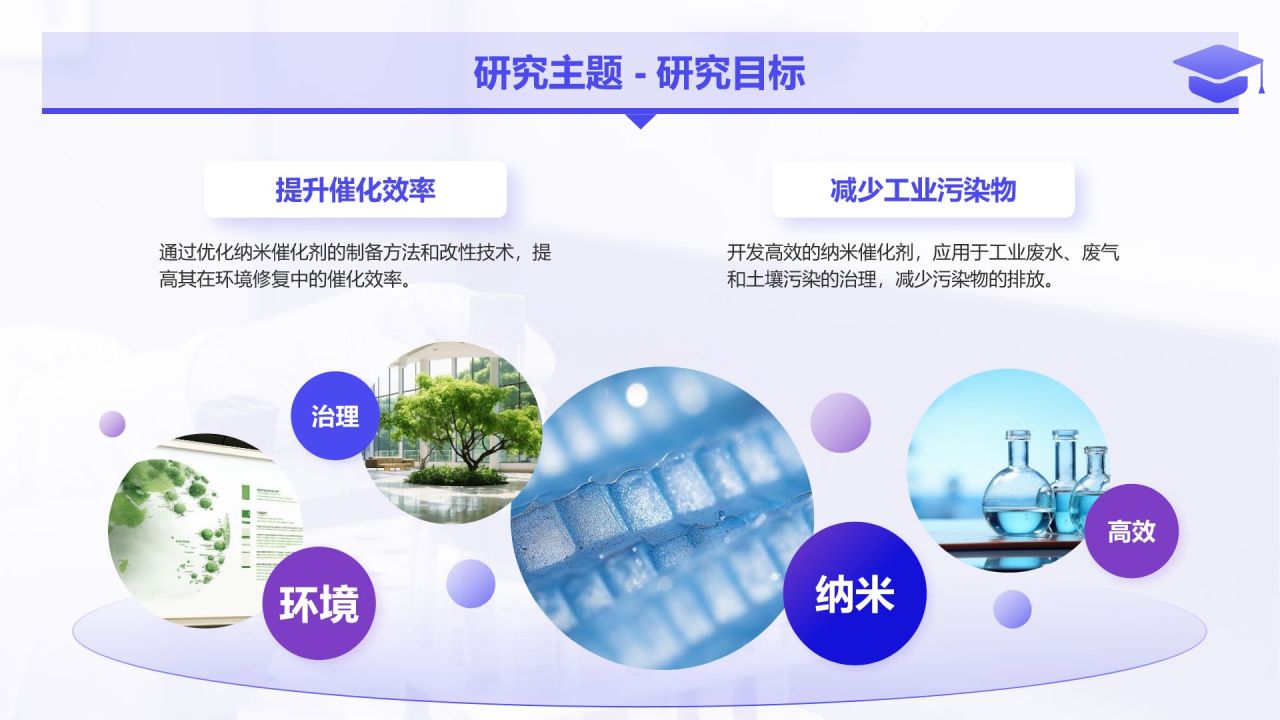 研究主题 - 研究目标

提升催化效率

通过优化纳米催化剂的制备方法和改性技术，提高其在环境修复中的催化效率。

减少工业污染物

开发高效的纳米催化剂，应用于工业废水、废气和土壤污染的治理，减少污染物的排放。

治理

环境

纳米

高效